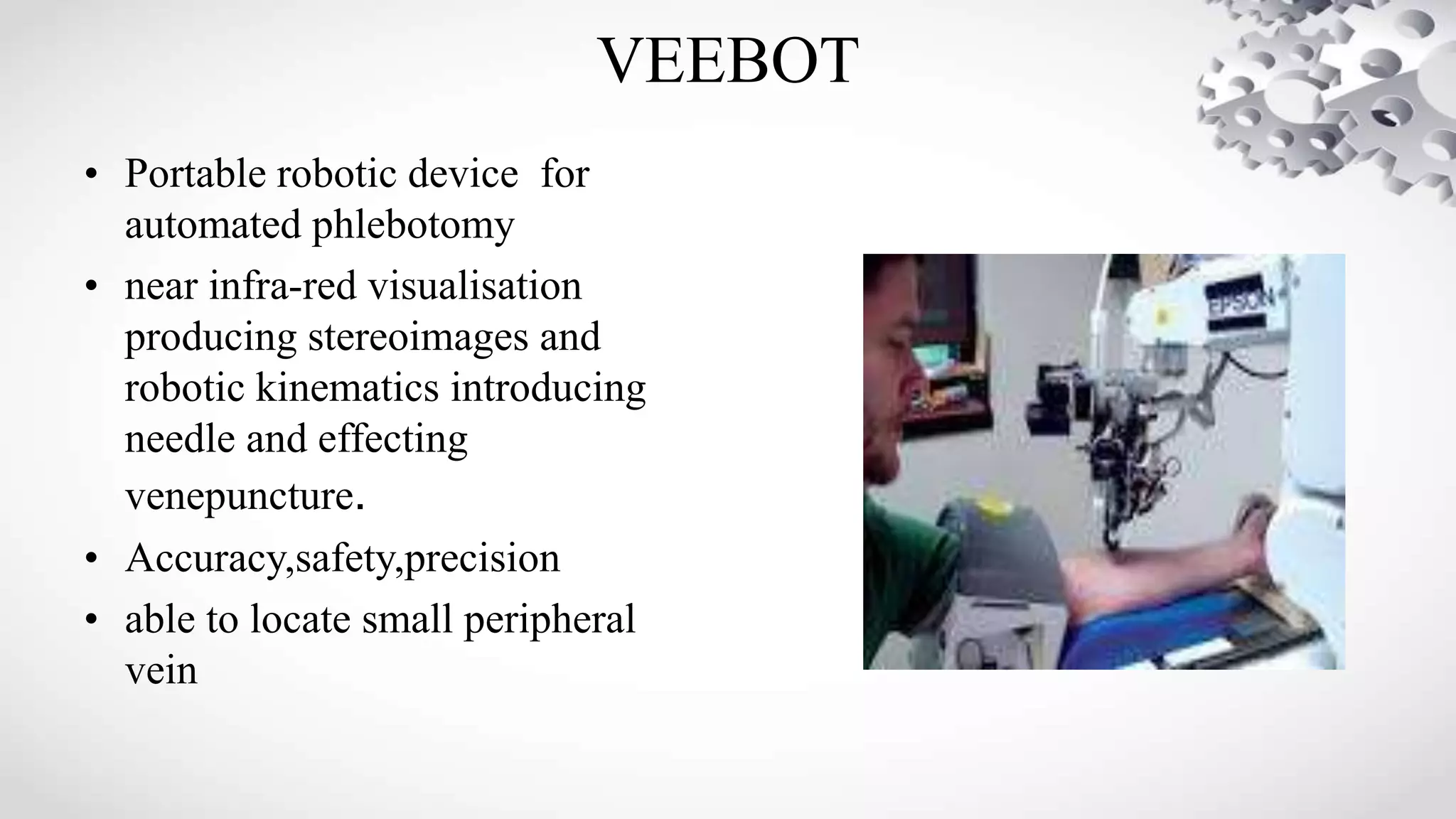 VEEBOT

• Portable robotic device for automated phlebotomy
• near infra-red visualisation producing stereoimages and robotic kinematics introducing needle and effecting venepuncture.
• Accuracy,safety,precision
• able to locate small peripheral vein

EPSON